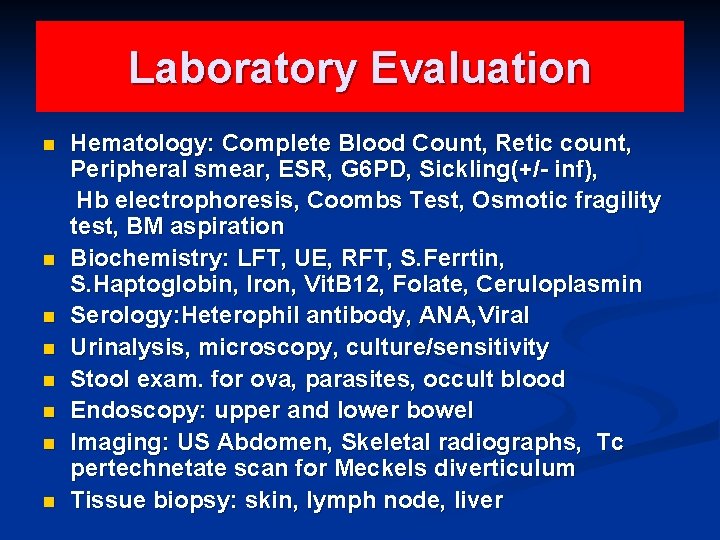 Laboratory Evaluation

- Hematology: Complete Blood Count, Retic count, Peripheral smear, ESR, G6PD, Sickling(+/- inf),

 Hb electrophoresis, Coombs Test, Osmotic fragility test, BM aspiration
- Biochemistry: LFT, UE, RFT, S.Ferrtin, S.Haptoglobin, Iron, VitB12, Folate, Ceruloplasmin
- Serology:Heterophil antibody, ANA,Viral
- Urinalysis, microscopy, culture/sensitivity
- Stool exam. for ova, parasites, occult blood
- Endoscopy: upper and lower bowel
- Imaging: US Abdomen, Skeletal radiographs, Tc pertechnetate scan for Meckels diverticulum
- Tissue biopsy: skin, lymph node, liver